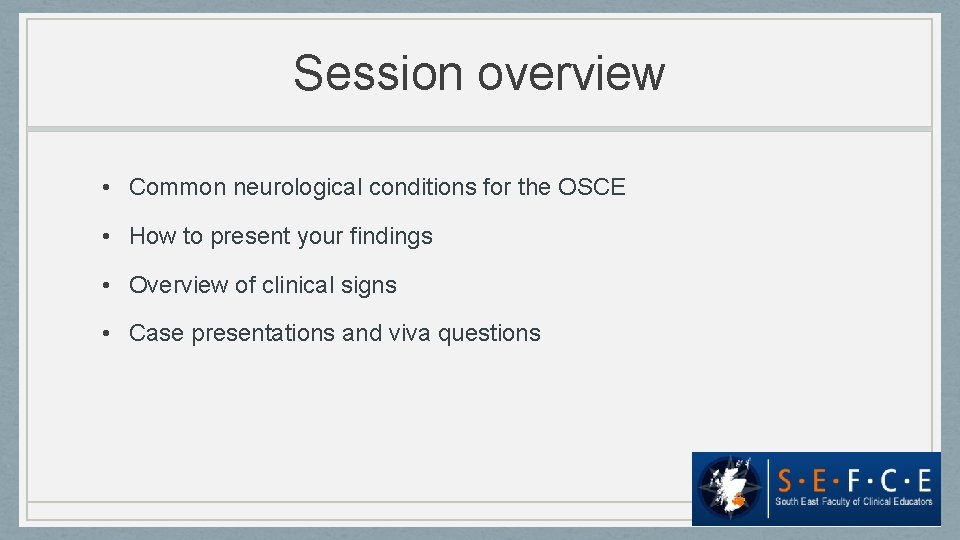 Session overview

• Common neurological conditions for the OSCE
• How to present your findings
• Overview of clinical signs
• Case presentations and viva questions

S·E·F·C·E
South East Faculty of Clinical Educators